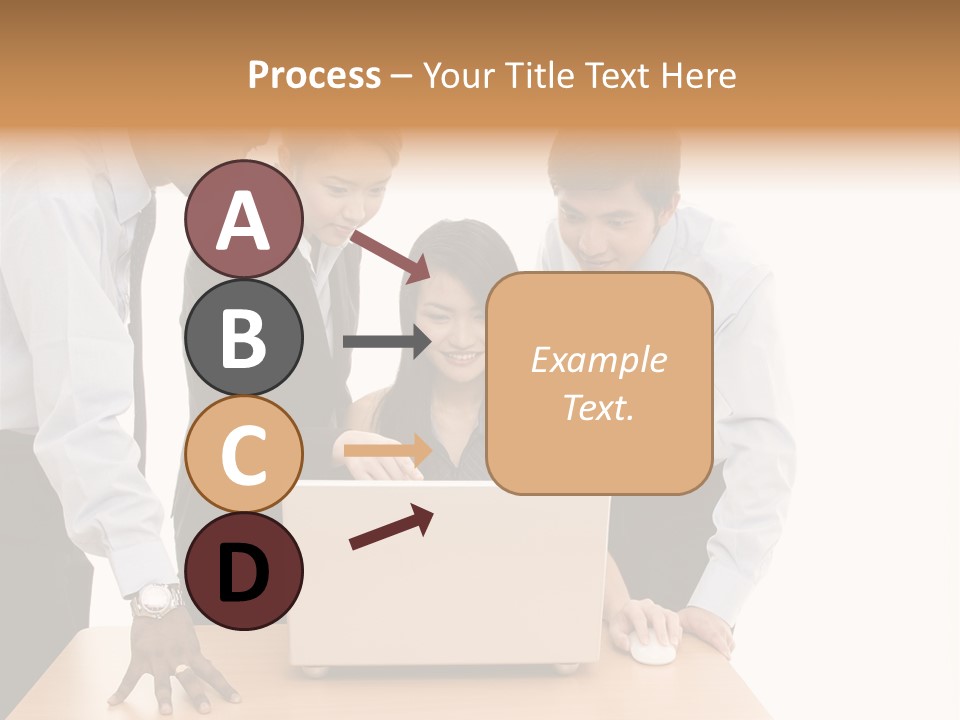 Process – Your Title Text Here

A

B

C

D

Example Text.